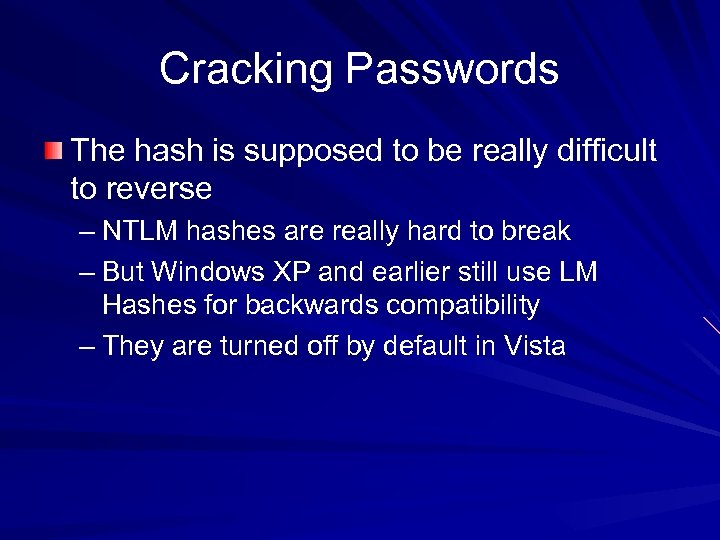 Cracking Passwords

The hash is supposed to be really difficult to reverse

– NTLM hashes are really hard to break

– But Windows XP and earlier still use LM Hashes for backwards compatibility

– They are turned off by default in Vista